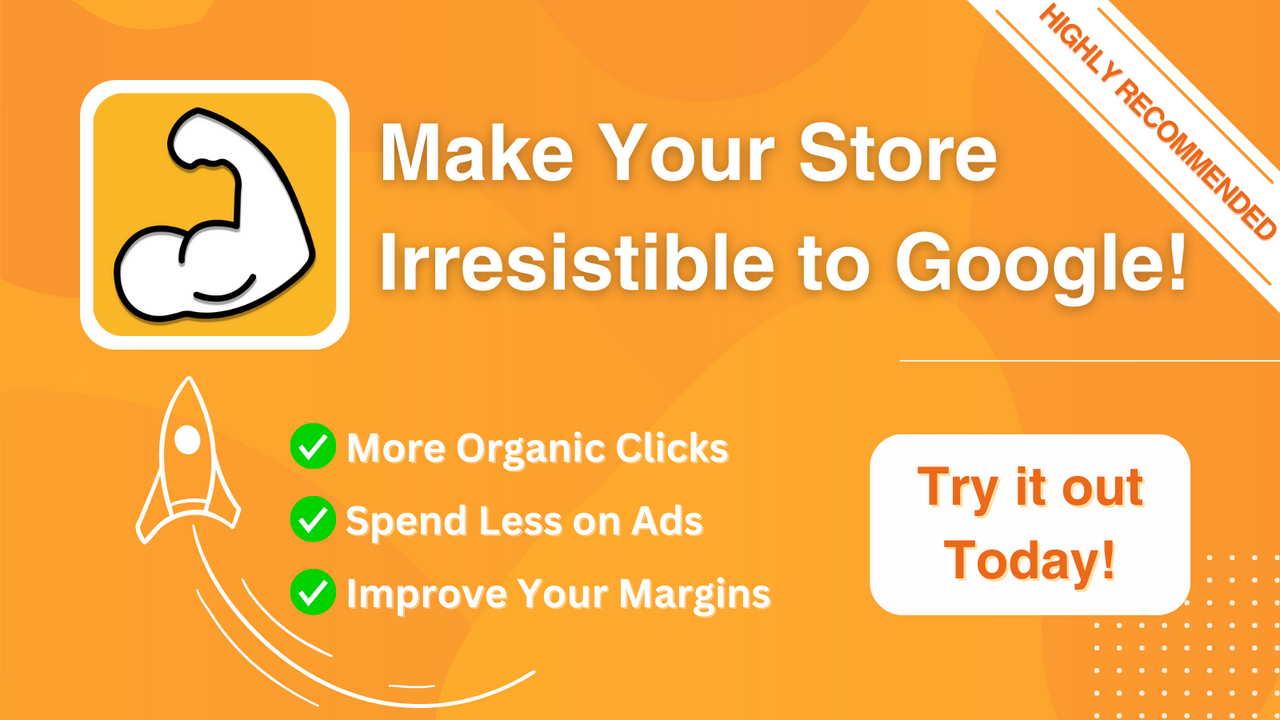 HIGHLY RECOMMENDED

Make Your Store Irresistible to Google!

More Organic Clicks
Spend Less on Ads
Improve Your Margins

Try it out Today!